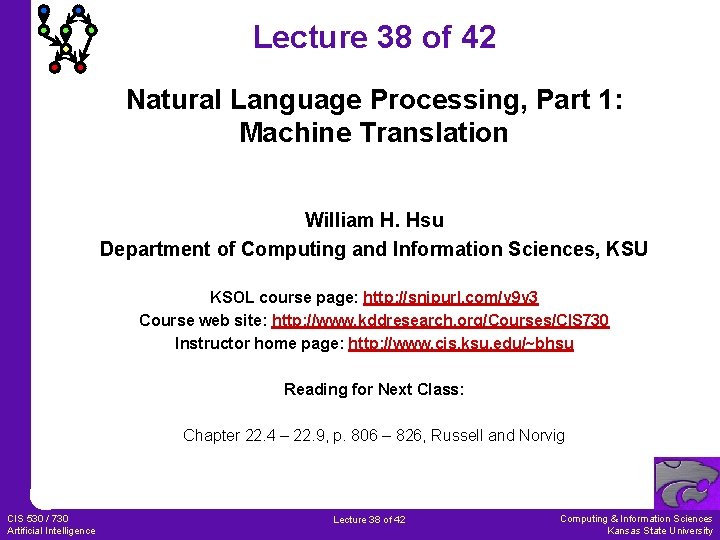 Lecture 38 of 42

Natural Language Processing, Part 1: Machine Translation

William H. Hsu
Department of Computing and Information Sciences, KSU

KSOL course page: http://snipurl.com/v9v3
Course web site: http://www.kddresearch.org/Courses/CIS730
Instructor home page: http://www.cis.ksu.edu/~bhsu

Reading for Next Class:

Chapter 22.4 – 22.9, p. 806 – 826, Russell and Norvig

CIS 530 / 730
Artificial Intelligence

Lecture 38 of 42

Computing & Information Sciences
Kansas State University